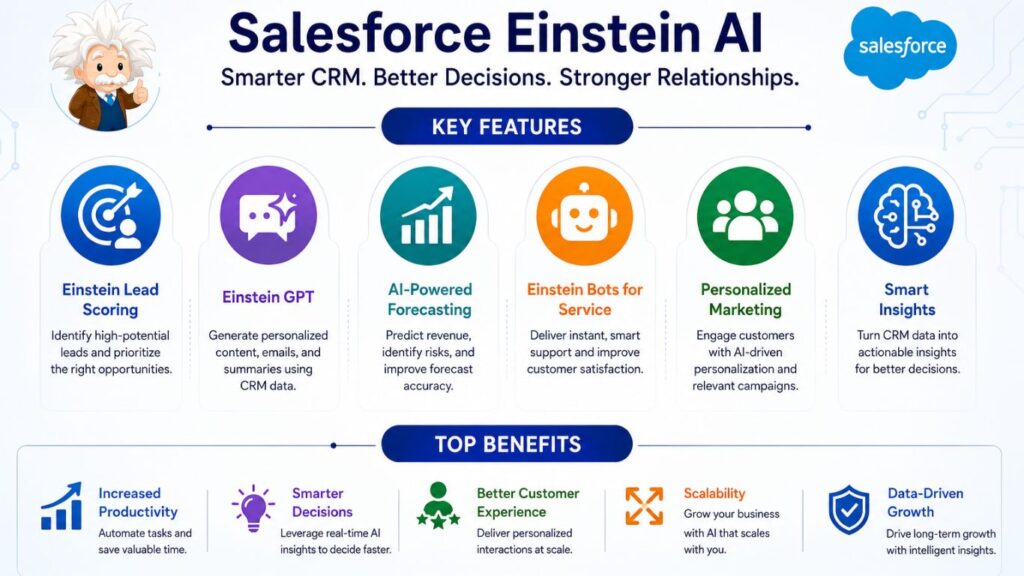 Salesforce Einstein AI

Smarter CRM. Better Decisions. Stronger Relationships.

salesforce

KEY FEATURES

Einstein Lead Scoring
Identify high-potential leads and prioritize the right opportunities.

Einstein GPT
Generate personalized content, emails, and summaries using CRM data.

AI-Powered Forecasting
Predict revenue, identify risks, and improve forecast accuracy.

Einstein Bots for Service
Deliver instant, smart support and improve customer satisfaction.

Personalized Marketing
Engage customers with AI-driven personalization and relevant campaigns.

Smart Insights
Turn CRM data into actionable insights for better decisions.

TOP BENEFITS

Increased Productivity
Automate tasks and save valuable time.

Smarter Decisions
Leverage real-time AI insights to decide faster.

Better Customer Experience
Deliver personalized interactions at scale.

Scalability
Grow your business with AI that scales with you.

Data-Driven Growth
Drive long-term growth with intelligent insights.